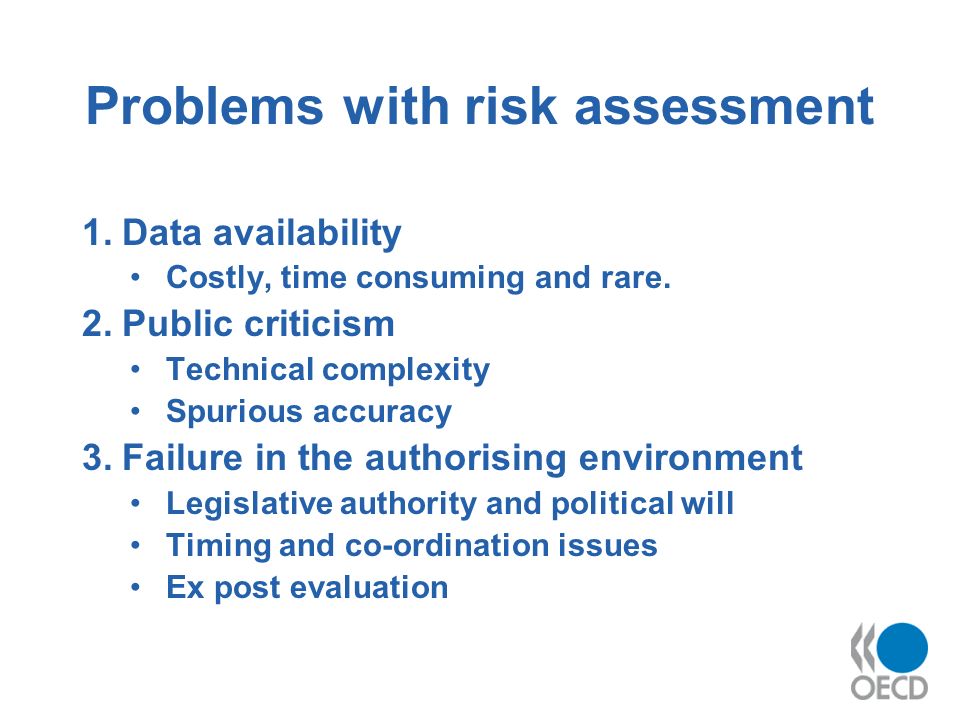 Problems with risk assessment

1. Data availability
• Costly, time consuming and rare.
2. Public criticism
• Technical complexity
• Spurious accuracy
3. Failure in the authorising environment
• Legislative authority and political will
• Timing and co-ordination issues
• Ex post evaluation

OECD